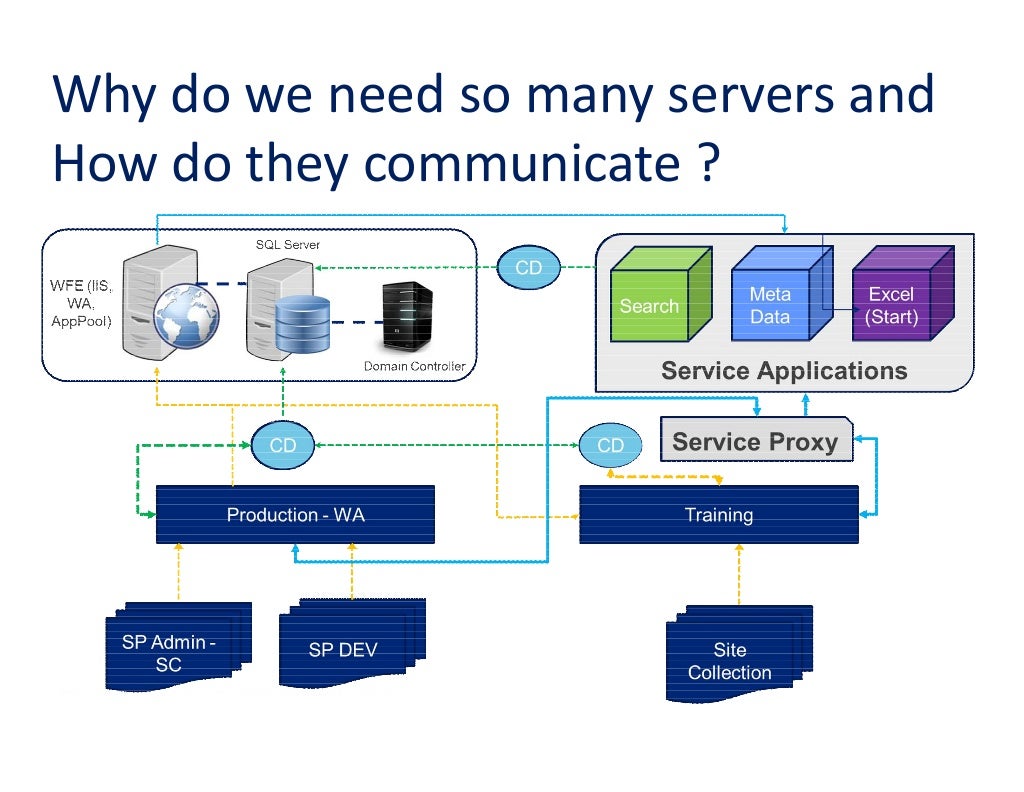 Why do we need so many servers and How do they communicate ?

WFE (IIS, WA, AppPool)

SQL Server

Domain Controller

CD

Search

Meta Data

Excel (Start)

Service Applications

CD

CD

Service Proxy

Production - WA

Training

SP Admin - SC

SP DEV

Site Collection